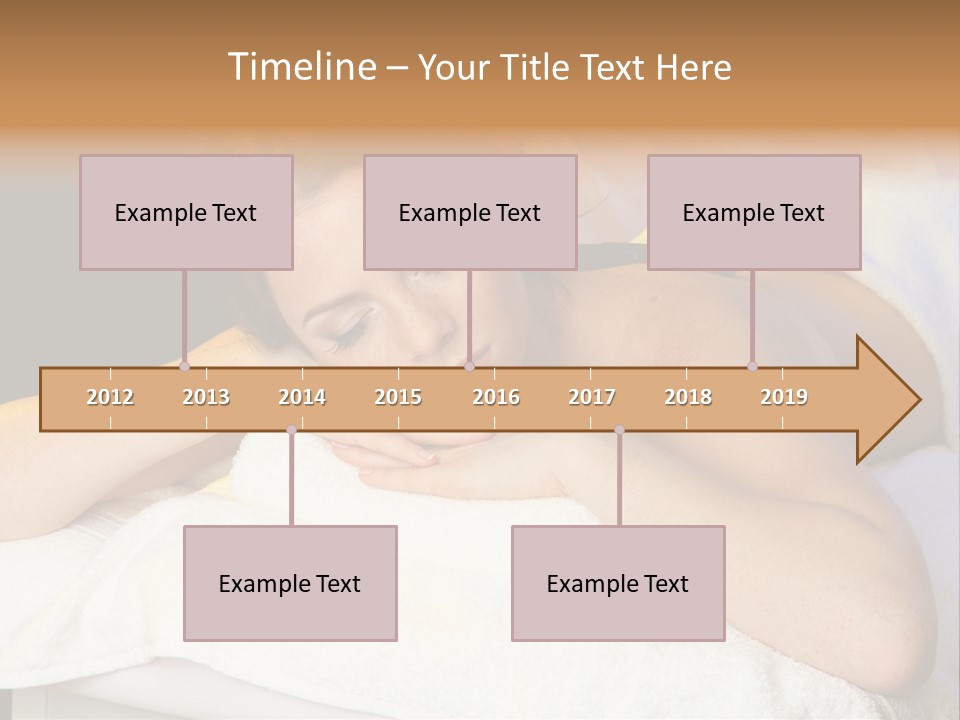 Timeline – Your Title Text Here

Example Text

Example Text

Example Text

2012 2013 2014 2015 2016 2017 2018 2019

Example Text

Example Text